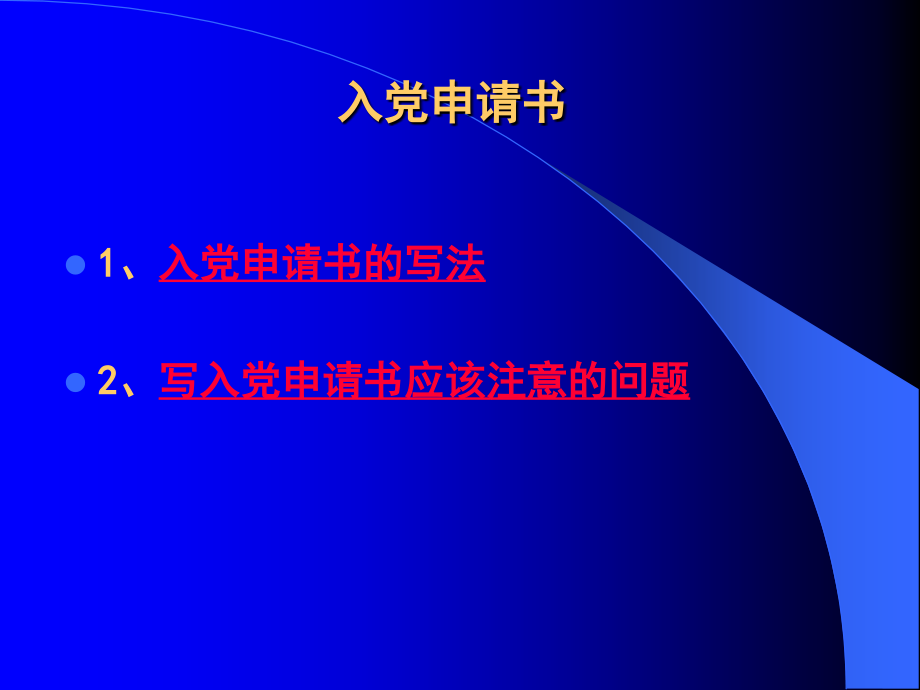 入党申请书

1、入党申请书的写法

2、写入党申请书应该注意的问题